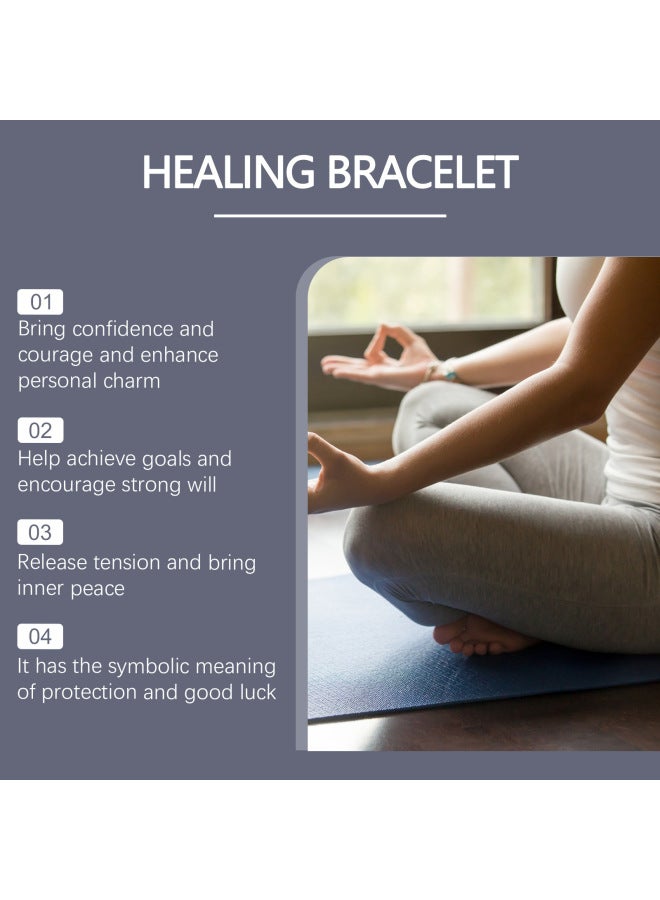 HEALING BRACELET

01
Bring confidence and courage and enhance personal charm

02
Help achieve goals and encourage strong will

03
Release tension and bring inner peace

04
It has the symbolic meaning of protection and good luck